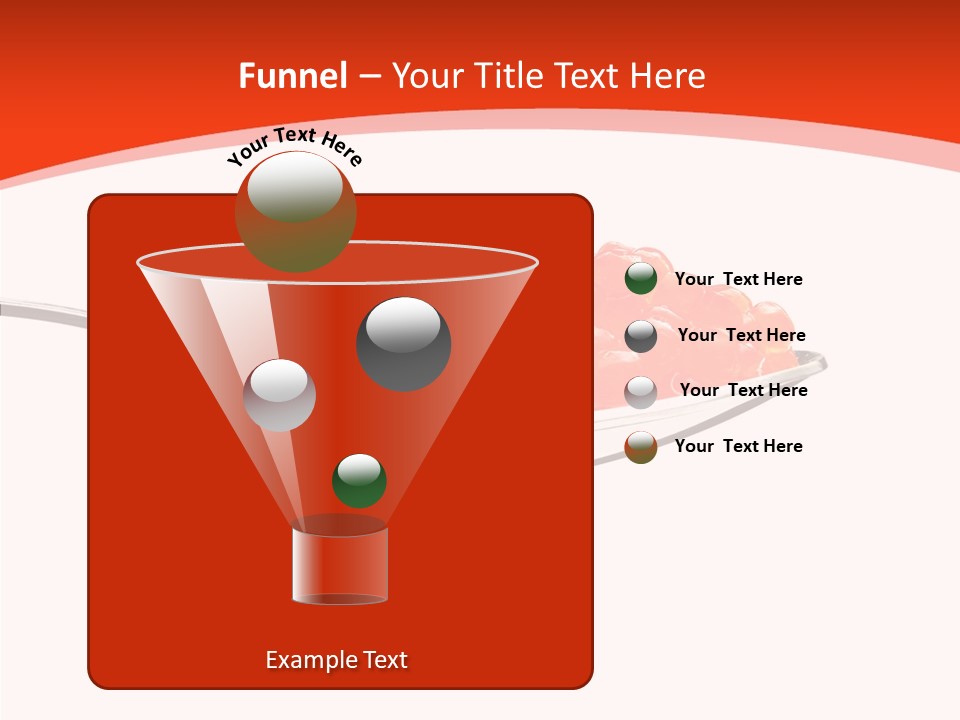 Funnel – Your Title Text Here

Your Text Here

Your Text Here

Your Text Here

Your Text Here

Your Text Here

Example Text